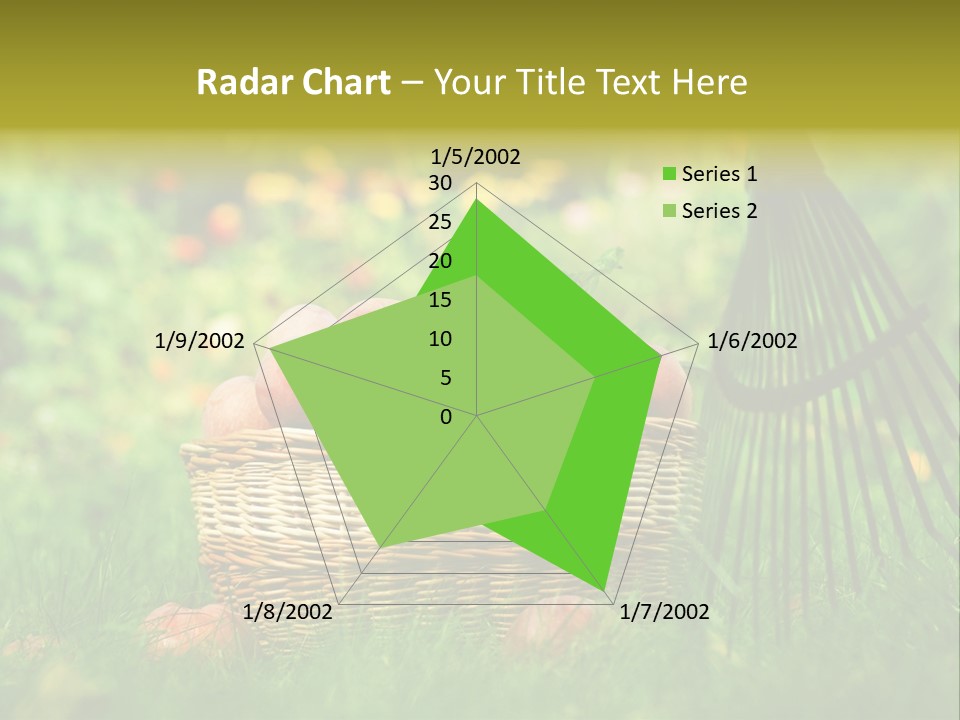 Radar Chart – Your Title Text Here

1/5/2002
30
25
20
15
10
5
0
1/6/2002
1/7/2002
1/8/2002
1/9/2002

Series 1
Series 2